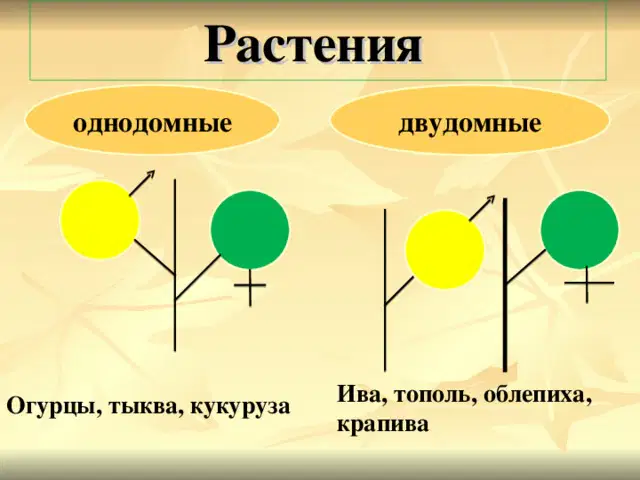 Растения

однодомные

двудомные

Огурцы, тыква, кукуруза

Ива, тополь, облепиха, крапива